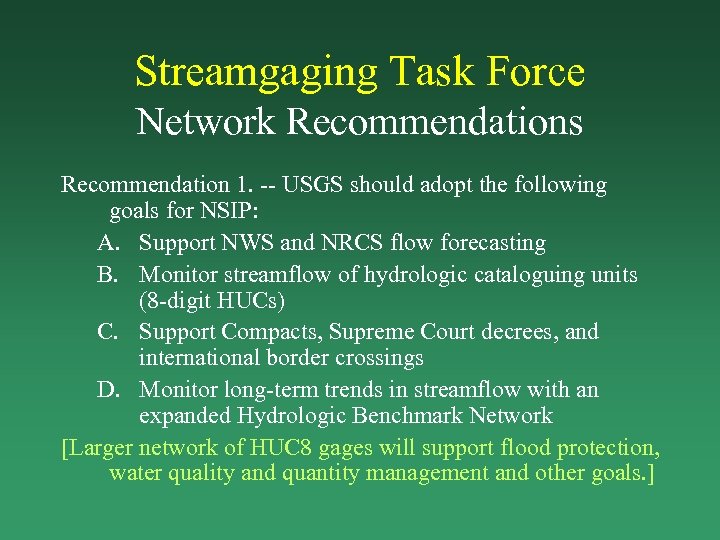 Streamgaging Task Force
Network Recommendations

Recommendation 1. -- USGS should adopt the following goals for NSIP:

A. Support NWS and NRCS flow forecasting

B. Monitor streamflow of hydrologic cataloguing units (8-digit HUCs)

C. Support Compacts, Supreme Court decrees, and international border crossings

D. Monitor long-term trends in streamflow with an expanded Hydrologic Benchmark Network

[Larger network of HUC8 gages will support flood protection, water quality and quantity management and other goals.]